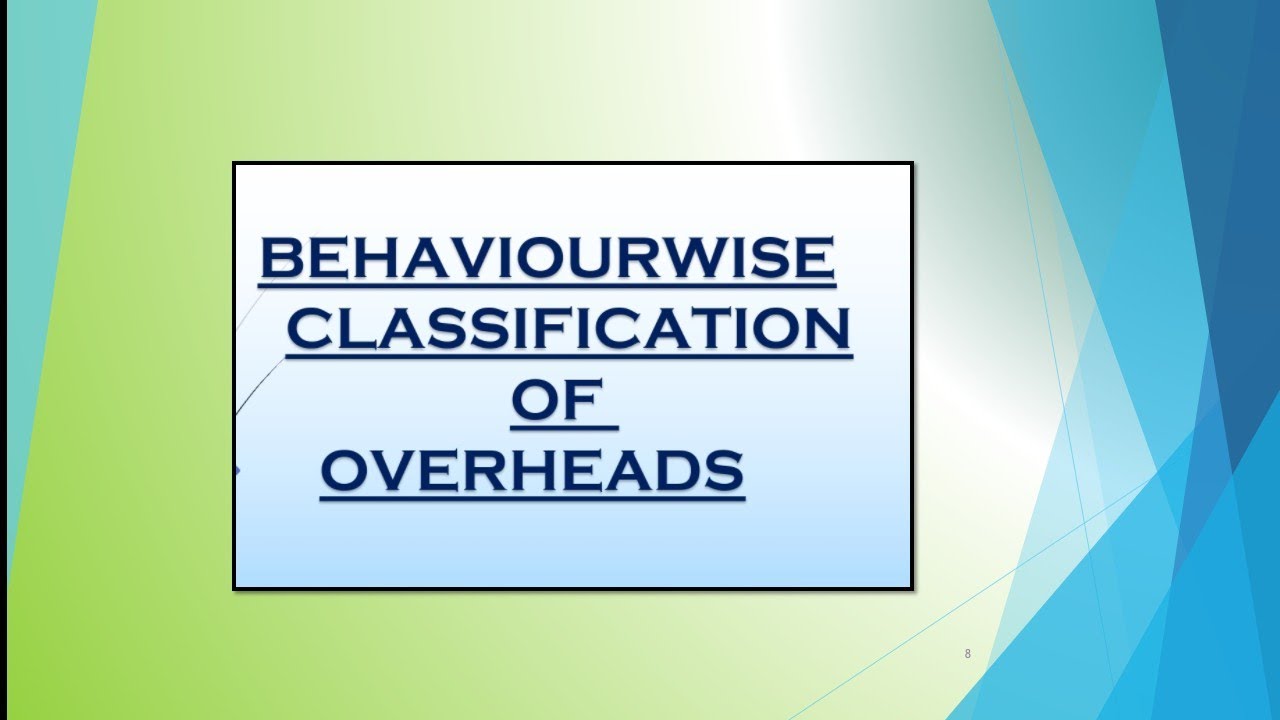 BEHAVIOURWISE CLASSIFICATION OF OVERHEADS

8